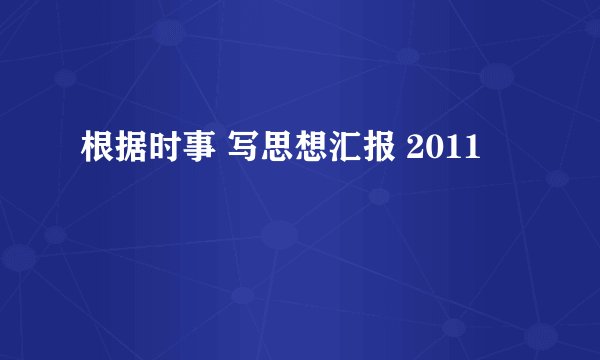 根据时事 写思想汇报 2011